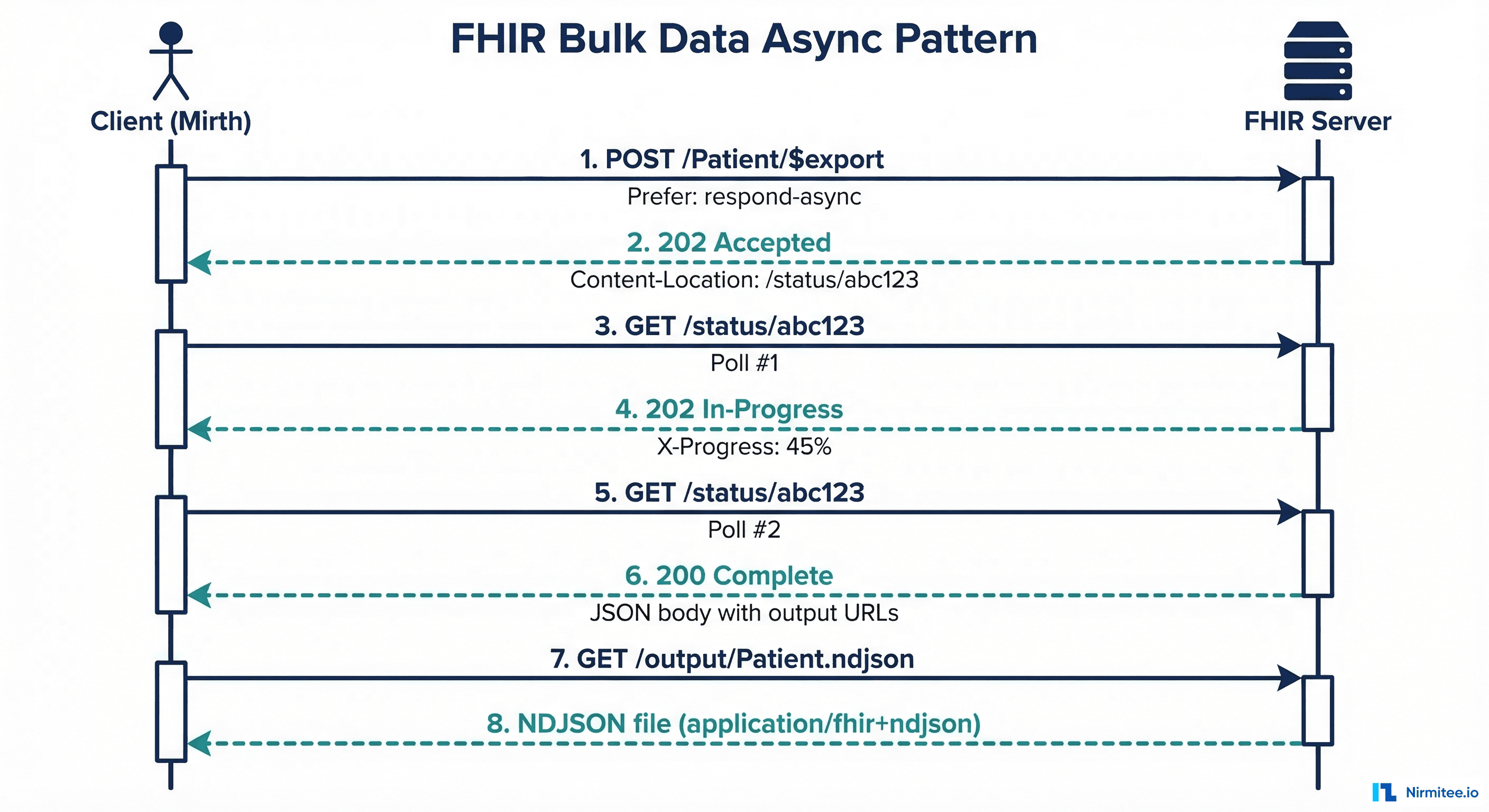 FHIR Bulk Data Async Pattern

Client (Mirth)

FHIR Server

1. POST /Patient/$export

Prefer: respond-async

2. 202 Accepted

Content-Location: /status/abc123

3. GET /status/abc123

Poll #1

4. 202 In-Progress

X-Progress: 45%

5. GET /status/abc123

Poll #2

6. 200 Complete

JSON body with output URLs

7. GET /output/Patient.ndjson

8. NDJSON file (application/fhir+ndjson)

Nirmitee.io